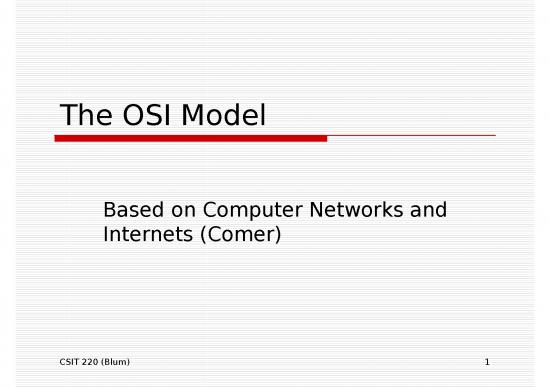 The OSI Model

Based on Computer Networks and Internets (Comer)

CSIT 220 (Blum)

1